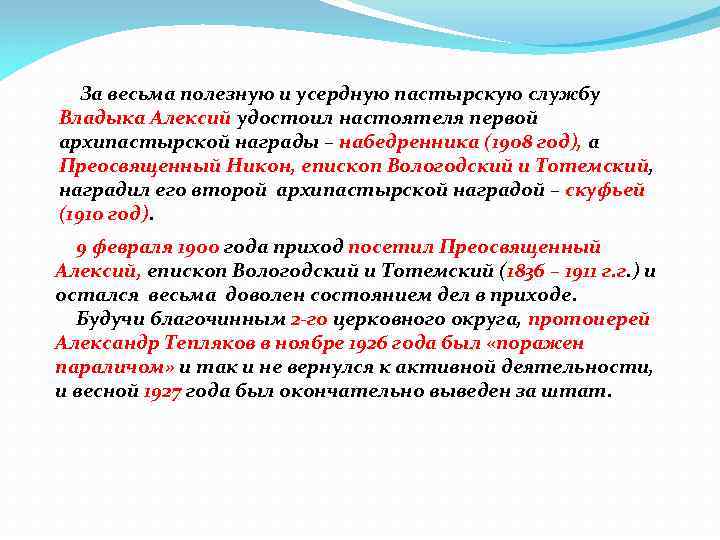 За весьма полезную и усердную пастырскую службу Владыка Алексий удостоил настоятеля первой архипастырской награды – набедренника (1908 год), а Преосвященный Никон, епископ Вологодский и Тотемский, наградил его второй архипастырской наградой – скуфьей (1910 год).

9 февраля 1900 года приход посетил Преосвященный Алексий, епископ Вологодский и Тотемский (1836 – 1911 г.г.) и остался весьма доволен состоянием дел в приходе.
Будучи благочинным 2-го церковного округа, протоиерей Александр Тепляков в ноябре 1926 года был «поражен параличом» и так и не вернулся к активной деятельности, и весной 1927 года был окончательно выведен за штат.